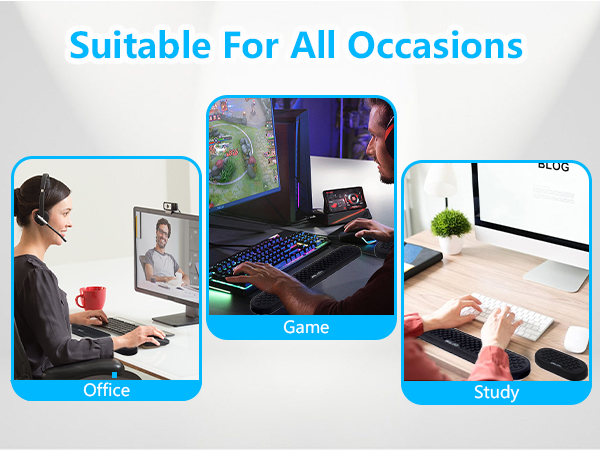 Suitable For All Occasions

Office

Game

BLOG

Study